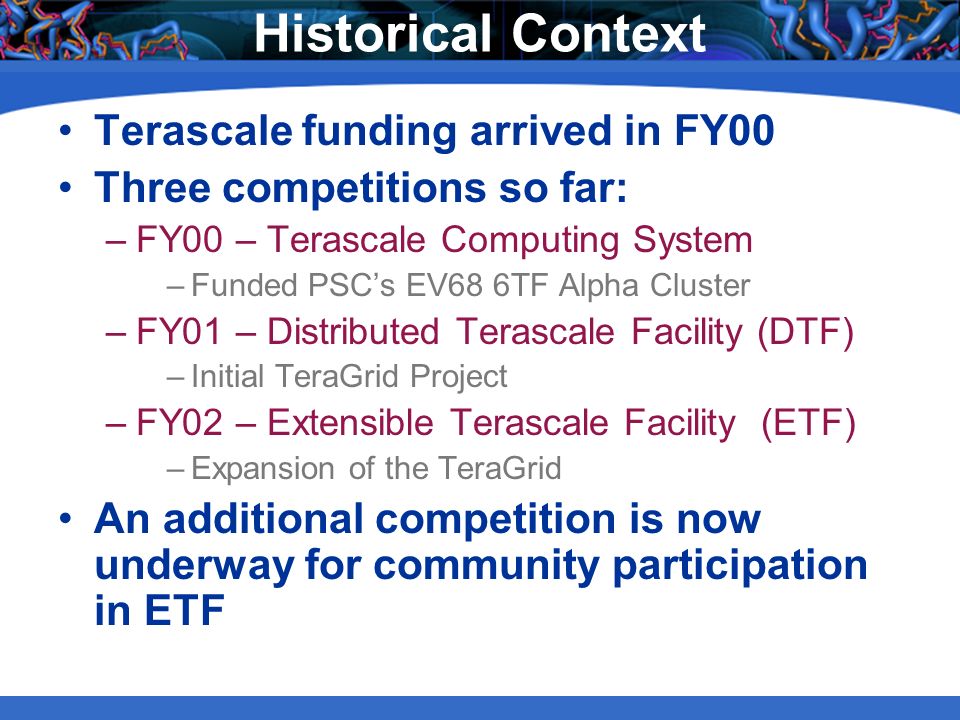 Historical Context

• Terascale funding arrived in FY00
• Three competitions so far:
– FY00 – Terascale Computing System
– Funded PSC's EV68 6TF Alpha Cluster
– FY01 – Distributed Terascale Facility (DTF)
– Initial TeraGrid Project
– FY02 – Extensible Terascale Facility (ETF)
– Expansion of the TeraGrid
• An additional competition is now underway for community participation in ETF